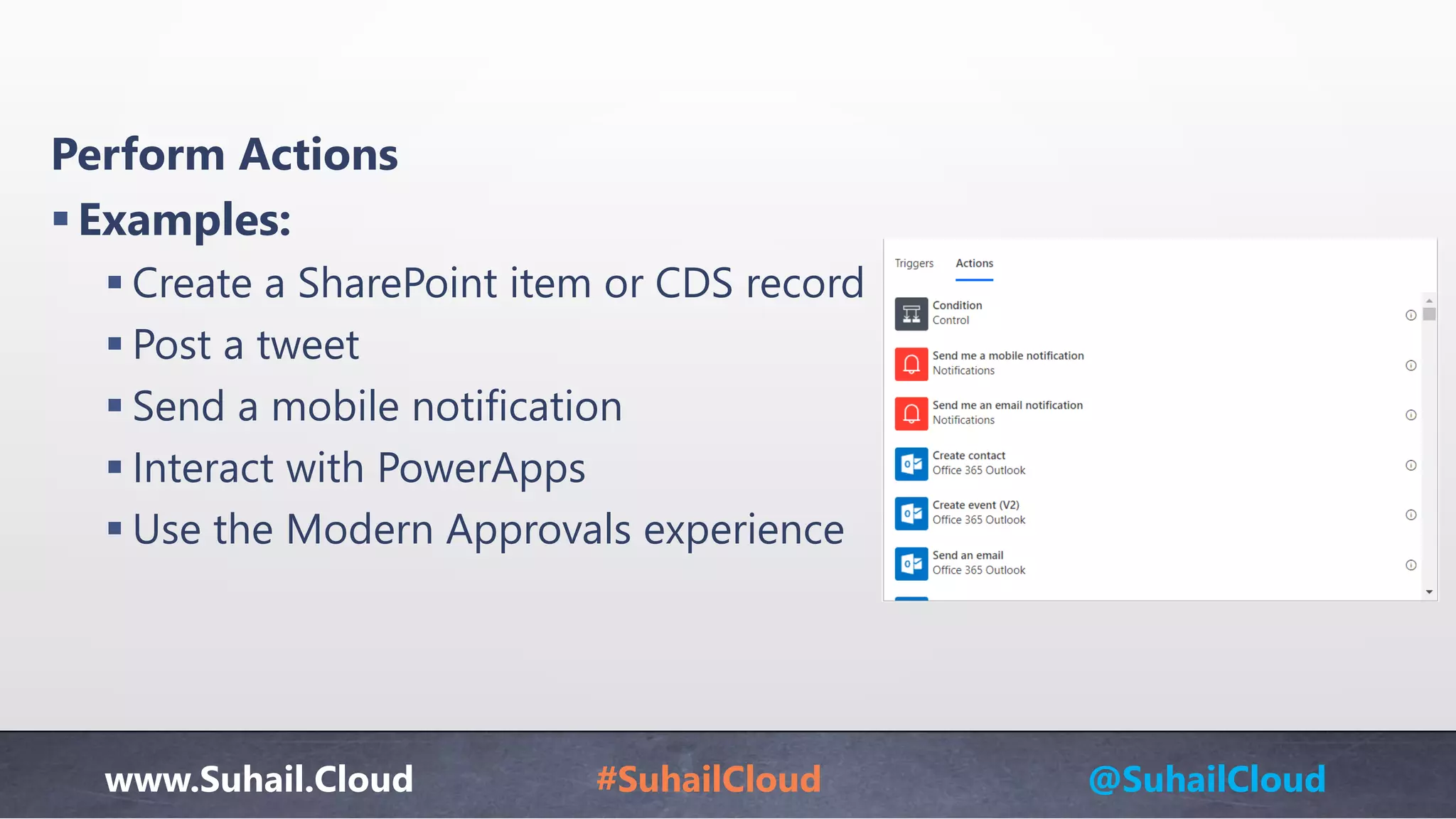 Perform Actions

▪ Examples:

▪ Create a SharePoint item or CDS record
▪ Post a tweet
▪ Send a mobile notification
▪ Interact with PowerApps
▪ Use the Modern Approvals experience

Triggers Actions

Condition
Control

Send me a mobile notification
Notifications

Send me an email notification
Notifications

Create contact
Office 365 Outlook

Create event (V2)
Office 365 Outlook

Send an email
Office 365 Outlook

www.Suhail.Cloud #SuhailCloud @SuhailCloud